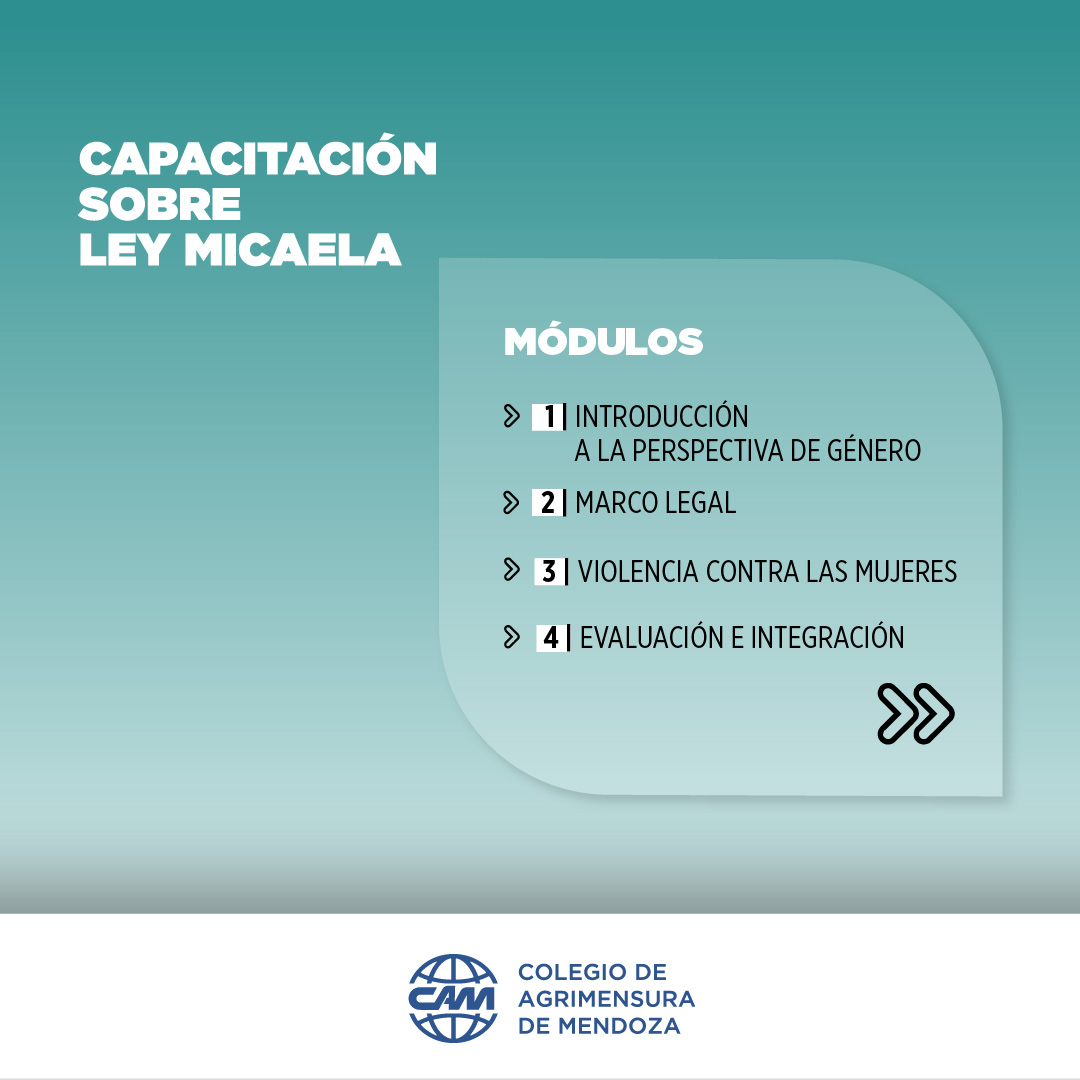 CAPACITACIÓN SOBRE LEY MICAELA

MÓDULOS

1 | INTRODUCCIÓN A LA PERSPECTIVA DE GÉNERO

2 | MARCO LEGAL

3 | VIOLENCIA CONTRA LAS MUJERES

4 | EVALUACIÓN E INTEGRACIÓN

CAM

COLEGIO DE AGRIMENSURA DE MENDOZA